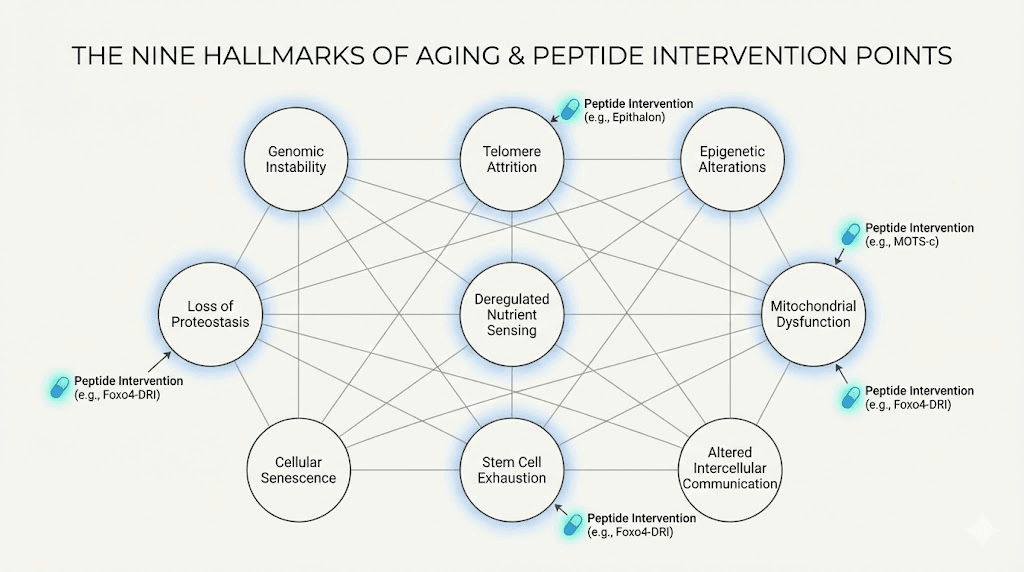 THE NINE HALLMARKS OF AGING & PEPTIDE INTERVENTION POINTS

Peptide Intervention
(e.g., Epithalon)

Genomic Instability

Telomere Attrition

Epigenetic Alterations

Peptide Intervention
(e.g., MOTS-c)

Loss of Proteostasis

Deregulated Nutrient Sensing

Mitochondrial Dysfunction

Peptide Intervention
(e.g., Foxo4-DRI)

Peptide Intervention
(e.g., Foxo4-DRI)

Cellular Senescence

Stem Cell Exhaustion

Altered Intercellular Communication

Peptide Intervention
(e.g., Foxo4-DRI)